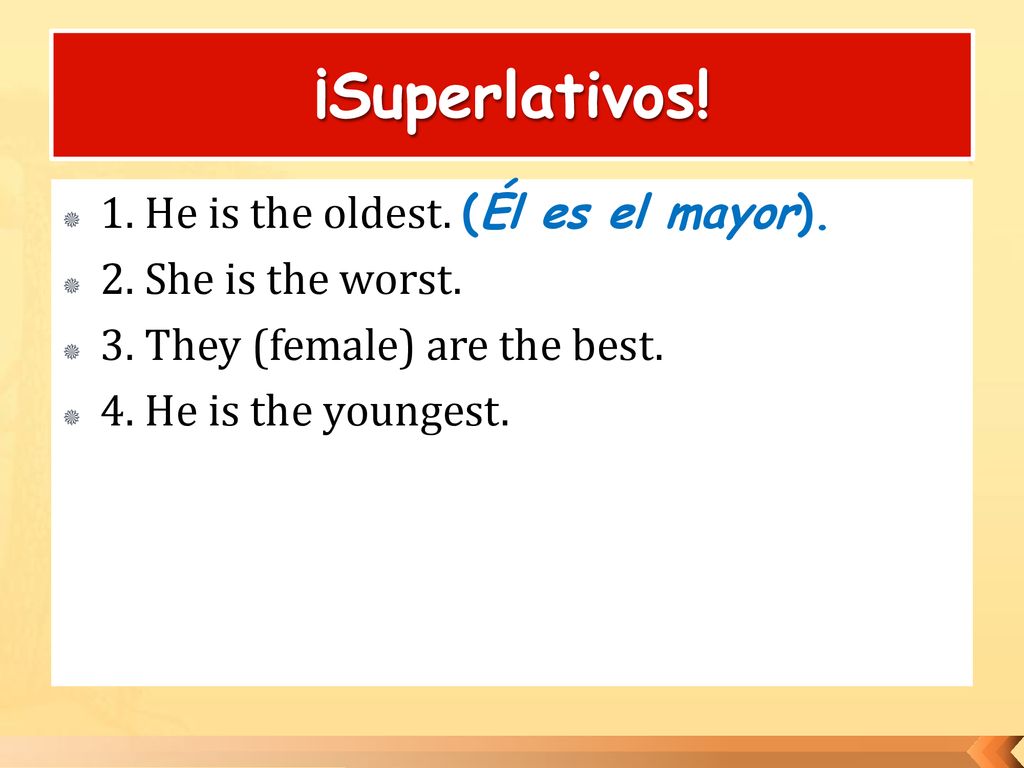 ¡Superlativos!

1. He is the oldest. (Él es el mayor).
2. She is the worst.
3. They (female) are the best.
4. He is the youngest.